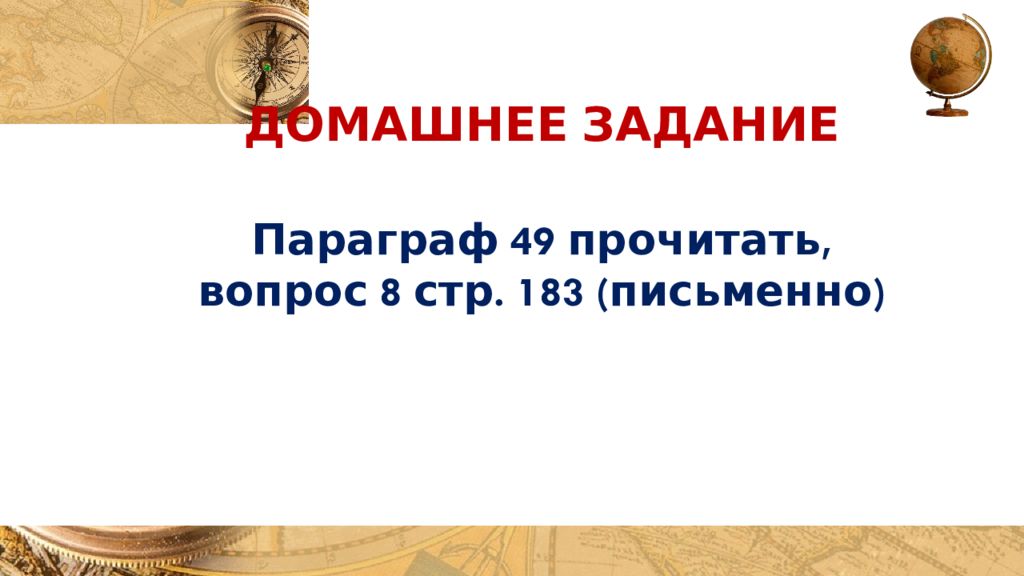 ДОМАШНЕЕ ЗАДАНИЕ

Параграф 49 прочитать, вопрос 8 стр. 183 (письменно)